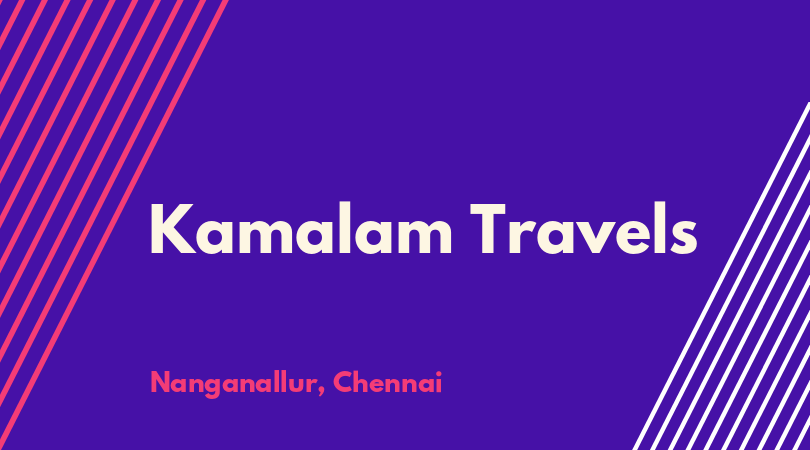 Kamalam Travels

Nanganallur, Chennai